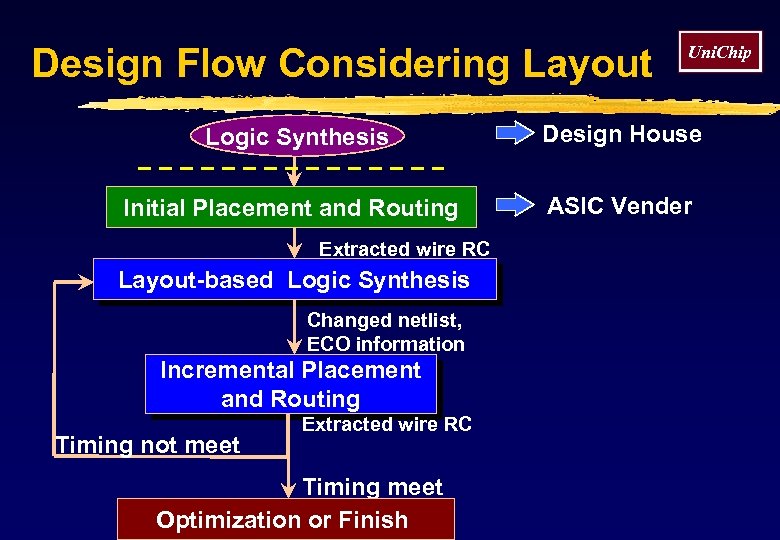 Design Flow Considering Layout

UniChip

Logic Synthesis

Design House

Initial Placement and Routing

ASIC Vender

Extracted wire RC

Layout-based Logic Synthesis

Changed netlist, ECO information

Incremental Placement and Routing

Extracted wire RC

Timing not meet

Timing meet

Optimization or Finish